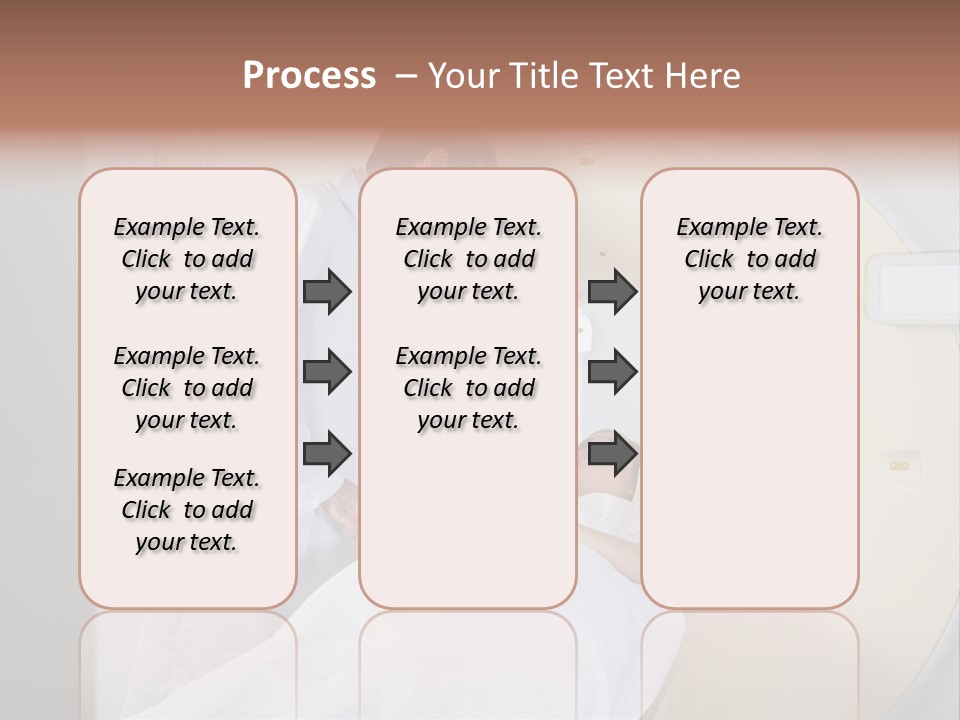 Process – Your Title Text Here

Example Text. Click to add your text.

Example Text. Click to add your text.

Example Text. Click to add your text.

Example Text. Click to add your text.

Example Text. Click to add your text.

Example Text. Click to add your text.